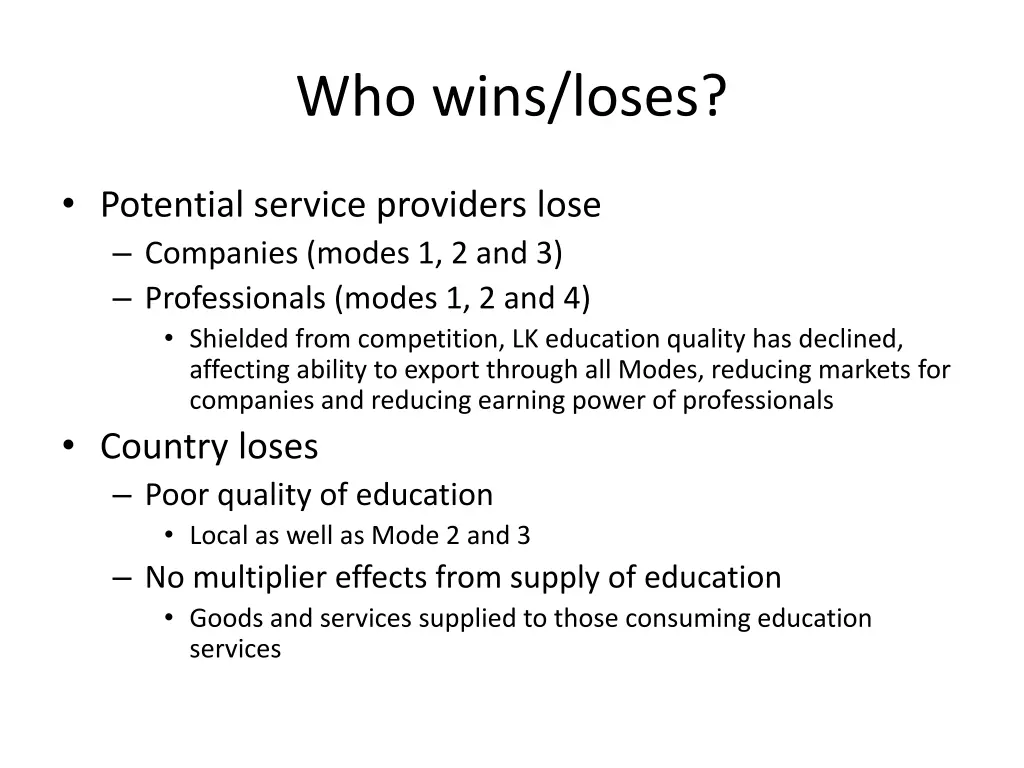 Who wins/loses?

• Potential service providers lose
  – Companies (modes 1, 2 and 3)
  – Professionals (modes 1, 2 and 4)
    • Shielded from competition, LK education quality has declined, affecting ability to export through all Modes, reducing markets for companies and reducing earning power of professionals
• Country loses
  – Poor quality of education
    • Local as well as Mode 2 and 3
  – No multiplier effects from supply of education
    • Goods and services supplied to those consuming education services